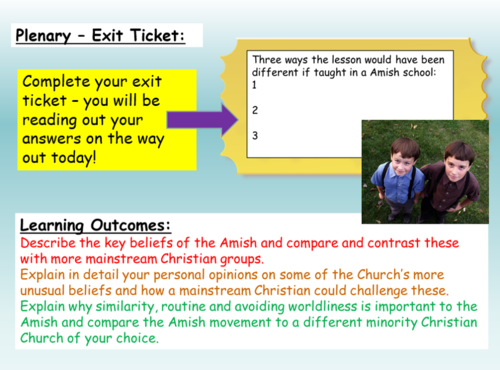 Plenary – Exit Ticket:

Complete your exit ticket – you will be reading out your answers on the way out today!

Three ways the lesson would have been different if taught in a Amish school:
1

2

3

Learning Outcomes:
Describe the key beliefs of the Amish and compare and contrast these with more mainstream Christian groups.
Explain in detail your personal opinions on some of the Church's more unusual beliefs and how a mainstream Christian could challenge these.
Explain why similarity, routine and avoiding worldliness is important to the Amish and compare the Amish movement to a different minority Christian Church of your choice.